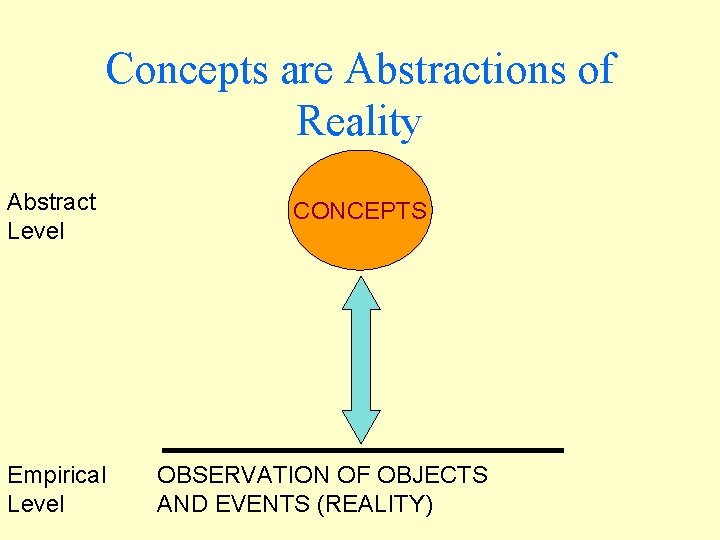 Concepts are Abstractions of Reality

Abstract Level

CONCEPTS

Empirical Level

OBSERVATION OF OBJECTS AND EVENTS (REALITY)